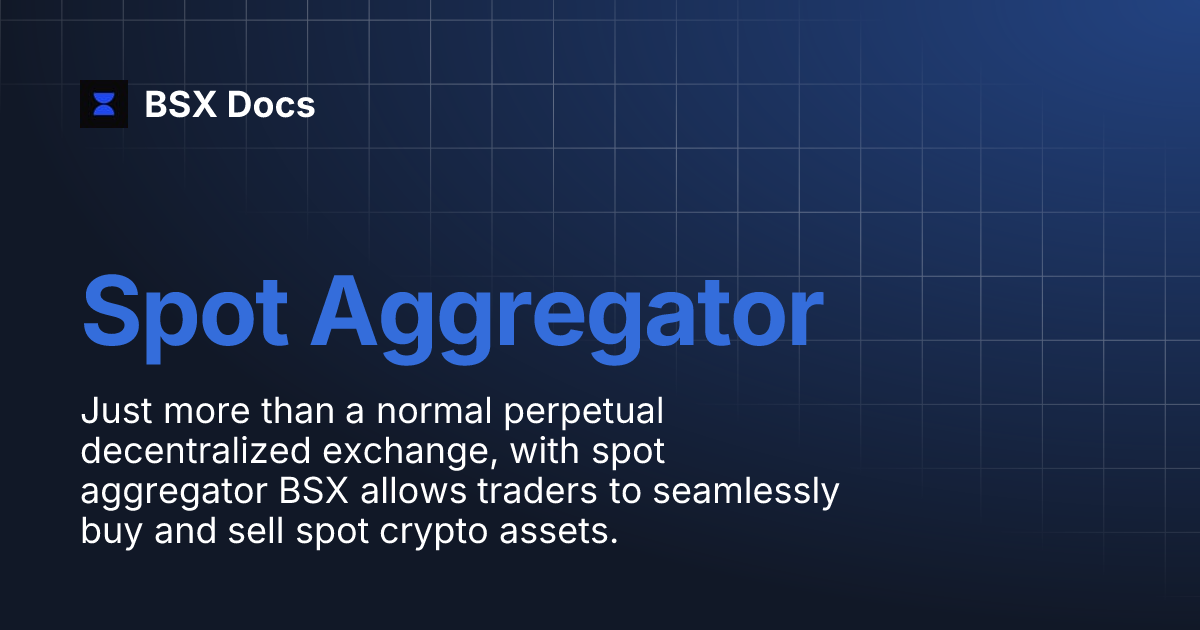 BSX Docs

Spot Aggregator

Just more than a normal perpetual decentralized exchange, with spot aggregator BSX allows traders to seamlessly buy and sell spot crypto assets.